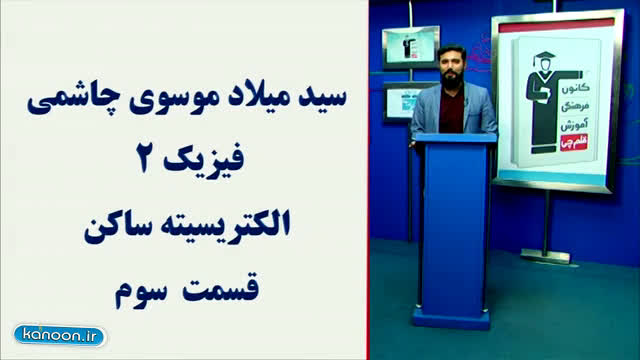 سید میلاد موسوی چاشمی
فیزیک ۲
الکتریسیته ساکن
قسمت سوم

kanoon.ir

کانون
فرهنگی
آموزش
قلم چی